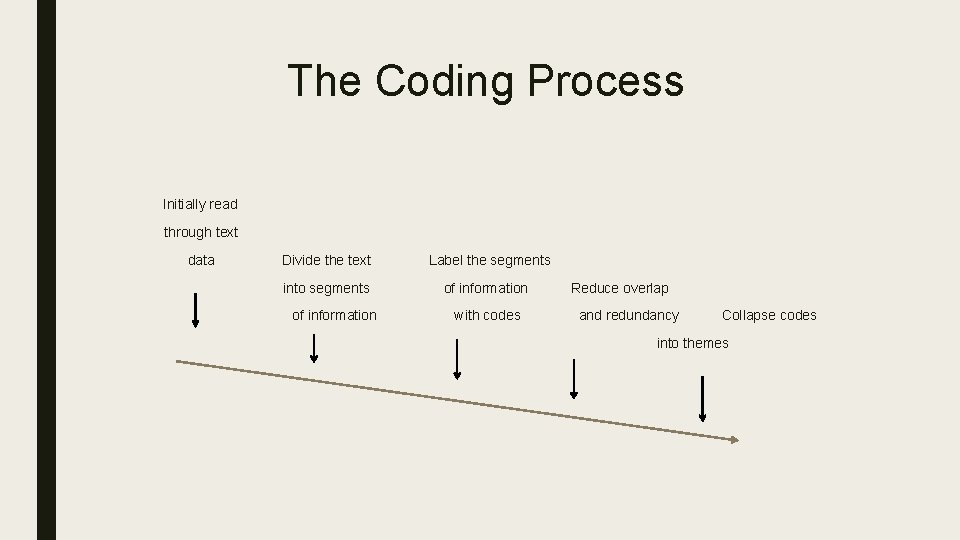 The Coding Process

Initially read through text data

Divide the text into segments of information

Label the segments of information with codes

Reduce overlap and redundancy

Collapse codes into themes